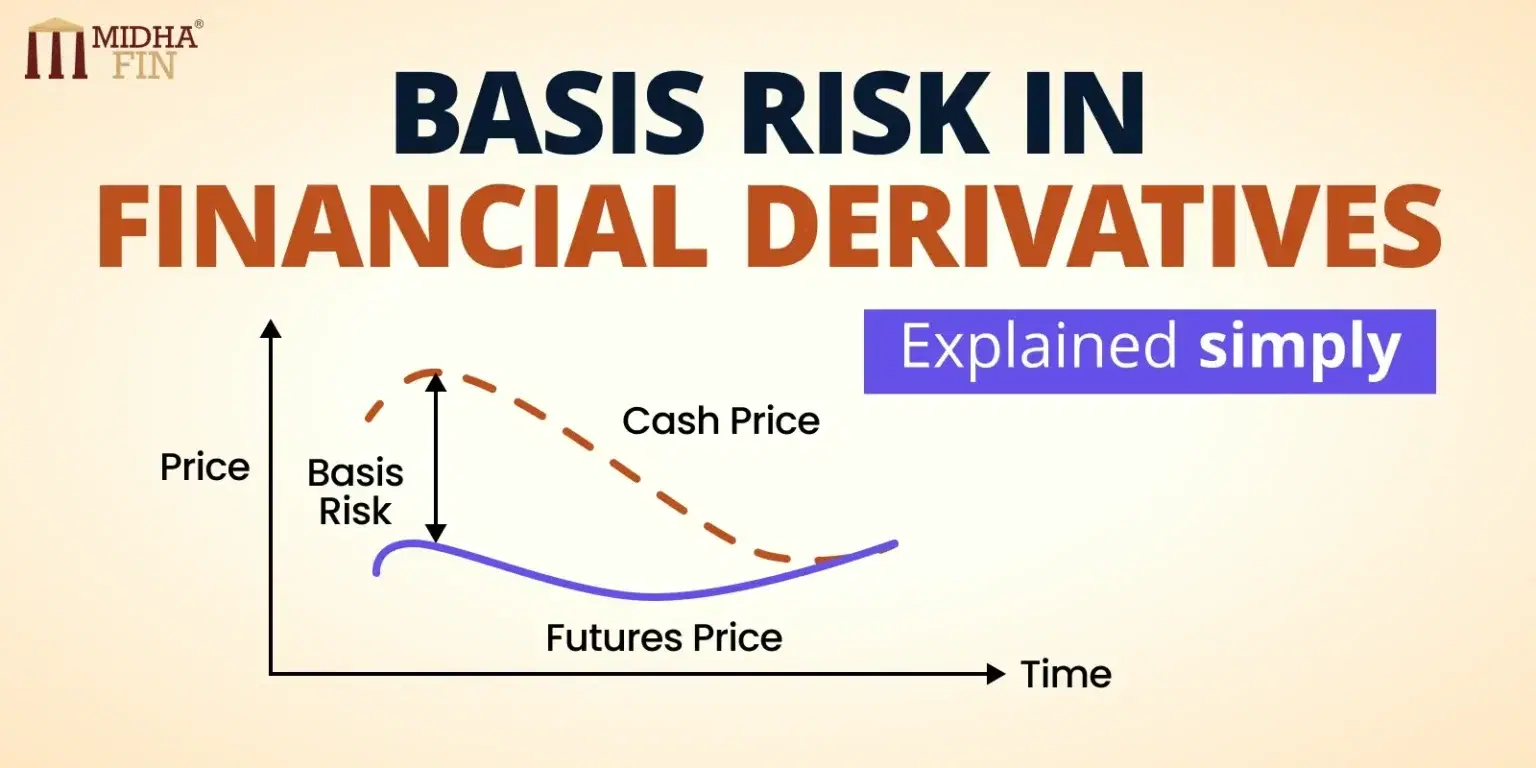 MIDHA® FIN

BASIS RISK IN FINANCIAL DERIVATIVES

Explained simply

Price

Basis Risk

Cash Price

Futures Price

Time